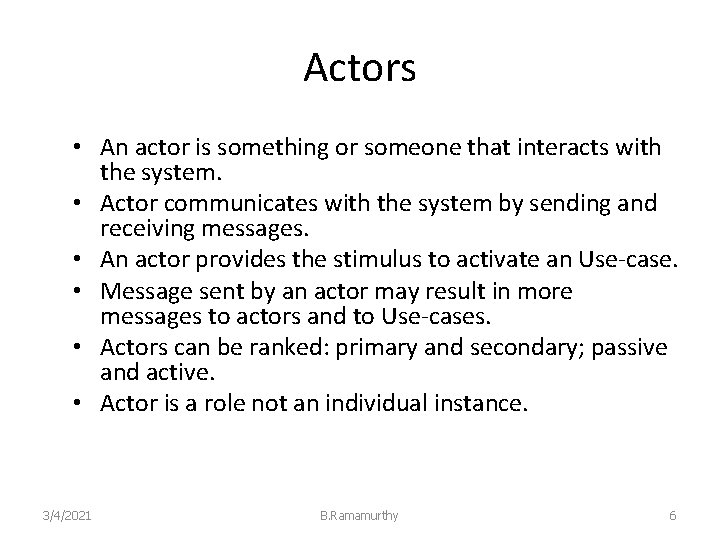 Actors

• An actor is something or someone that interacts with the system.
• Actor communicates with the system by sending and receiving messages.
• An actor provides the stimulus to activate an Use-case.
• Message sent by an actor may result in more messages to actors and to Use-cases.
• Actors can be ranked: primary and secondary; passive and active.
• Actor is a role not an individual instance.

3/4/2021 B.Ramamurthy 6